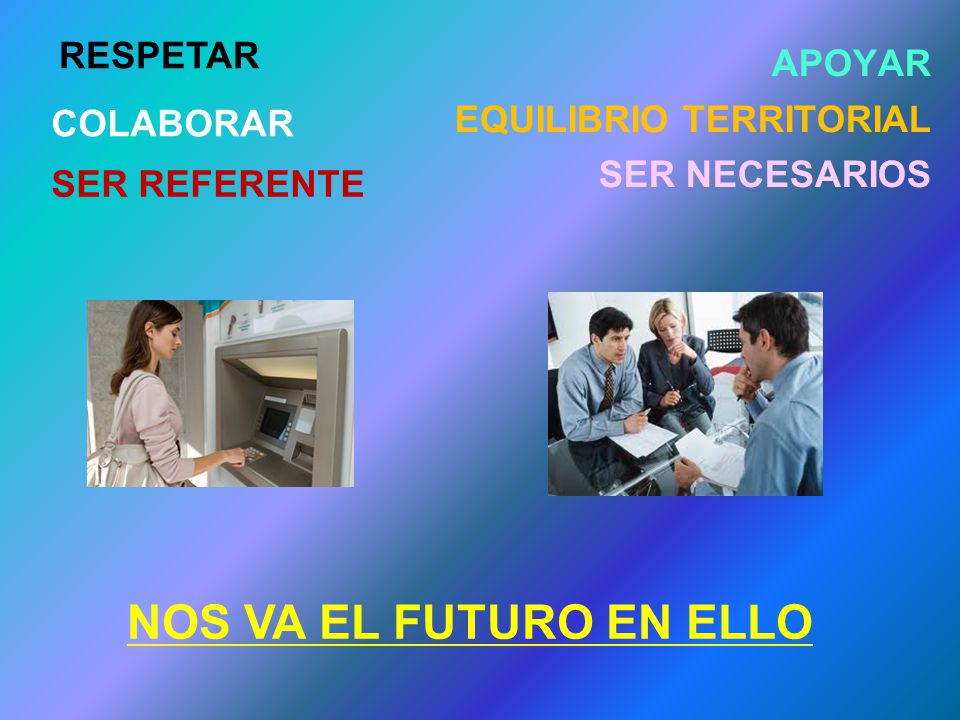 RESPETAR

COLABORAR

SER REFERENTE

APOYAR

EQUILIBRIO TERRITORIAL

SER NECESARIOS

NOS VA EL FUTURO EN ELLO